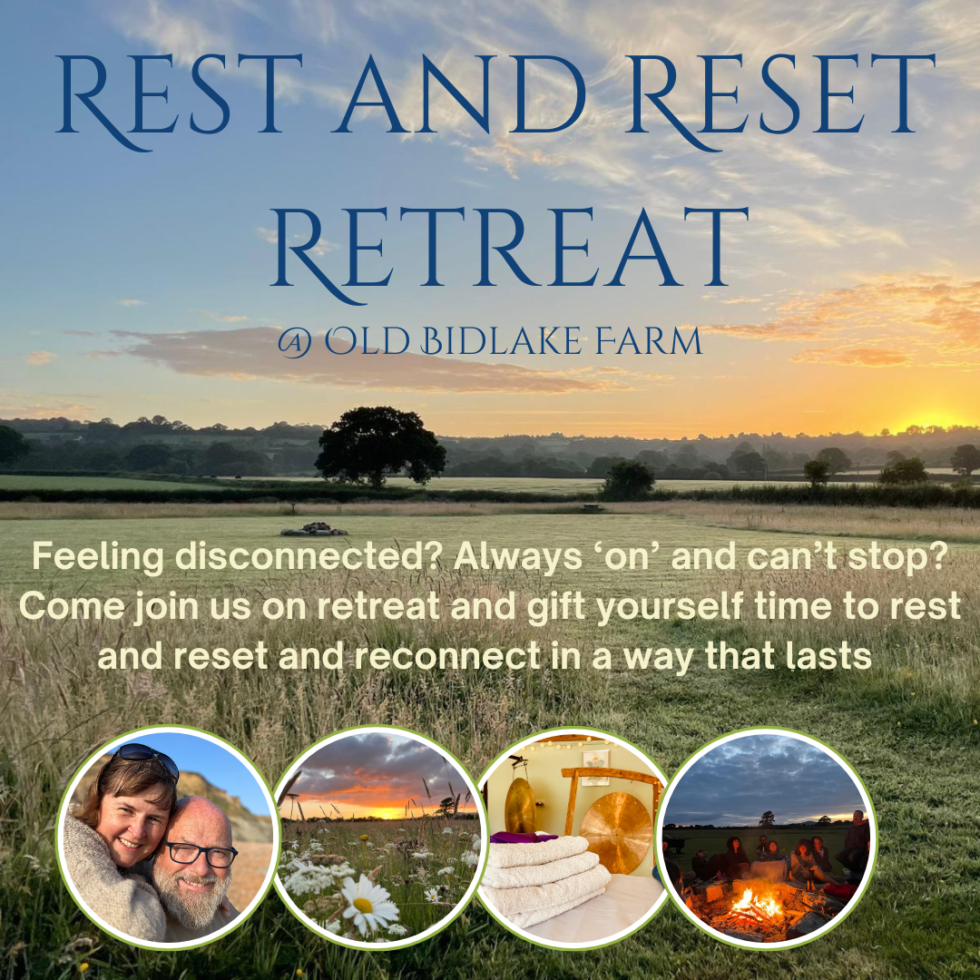 REST AND RESET RETREAT

@ OLD BIDLAKE FARM

Feeling disconnected? Always 'on' and can't stop? Come join us on retreat and gift yourself time to rest and reset and reconnect in a way that lasts